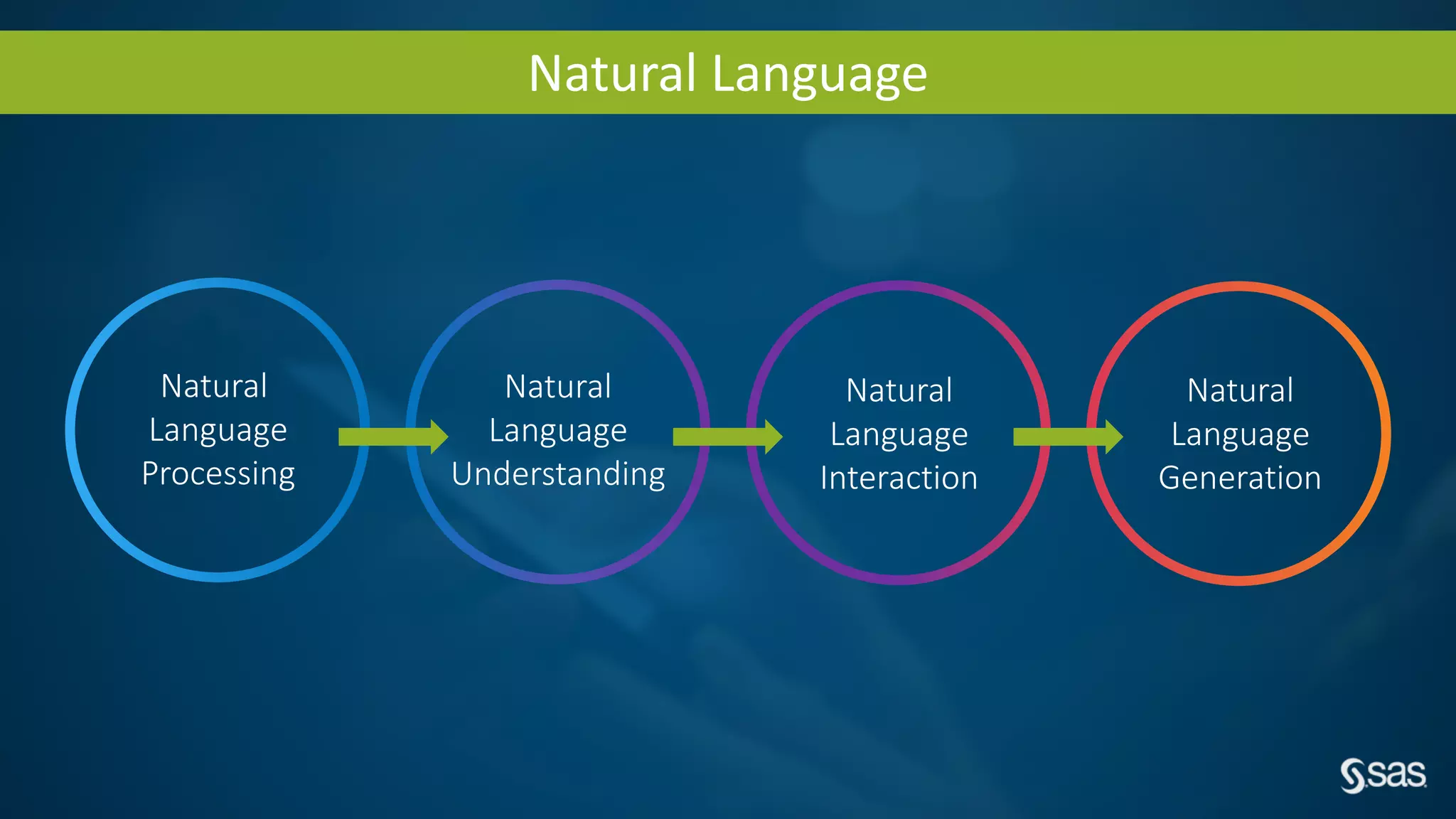 Natural Language

Natural Language Processing

Natural Language Understanding

Natural Language Interaction

Natural Language Generation

sas